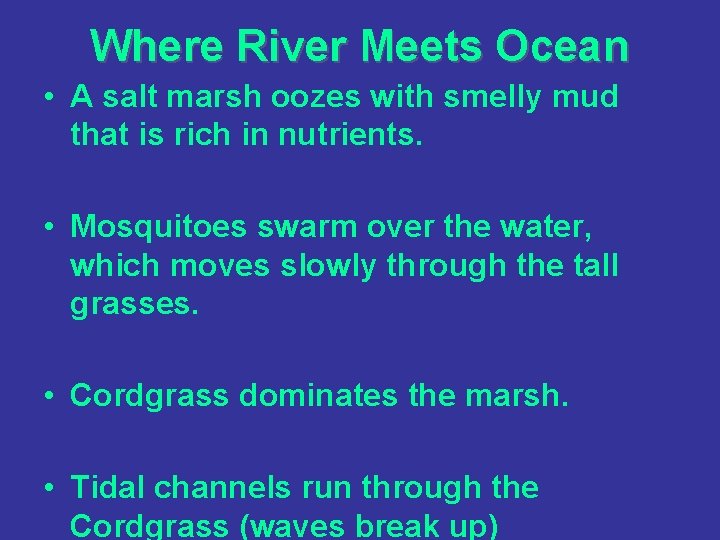 Where River Meets Ocean

• A salt marsh oozes with smelly mud that is rich in nutrients.

• Mosquitoes swarm over the water, which moves slowly through the tall grasses.

• Cordgrass dominates the marsh.

• Tidal channels run through the Cordgrass (waves break up)